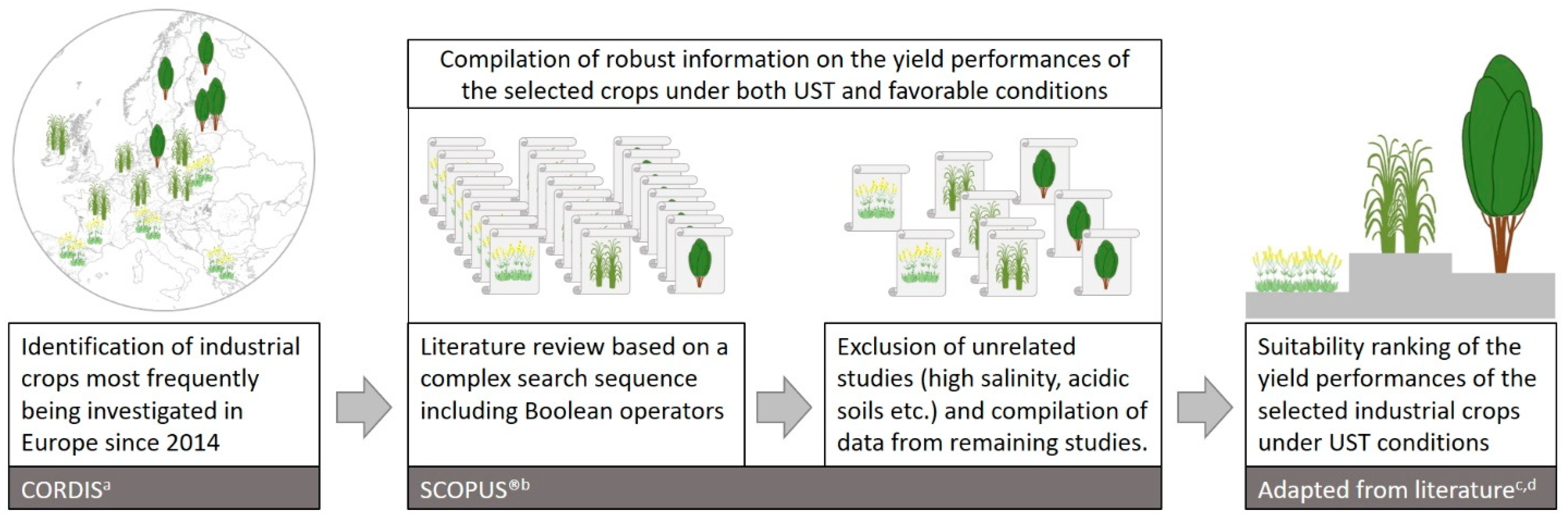 Compilation of robust information on the yield performances of the selected crops under both UST and favorable conditions

Identification of industrial crops most frequently being investigated in Europe since 2014

CORDIS$^{a}$

Literature review based on a complex search sequence including Boolean operators

Exclusion of unrelated studies (high salinity, acidic soils etc.) and compilation of data from remaining studies.

SCOPUS$^{®b}$

Suitability ranking of the yield performances of the selected industrial crops under UST conditions

Adapted from literature$^{c,d}$